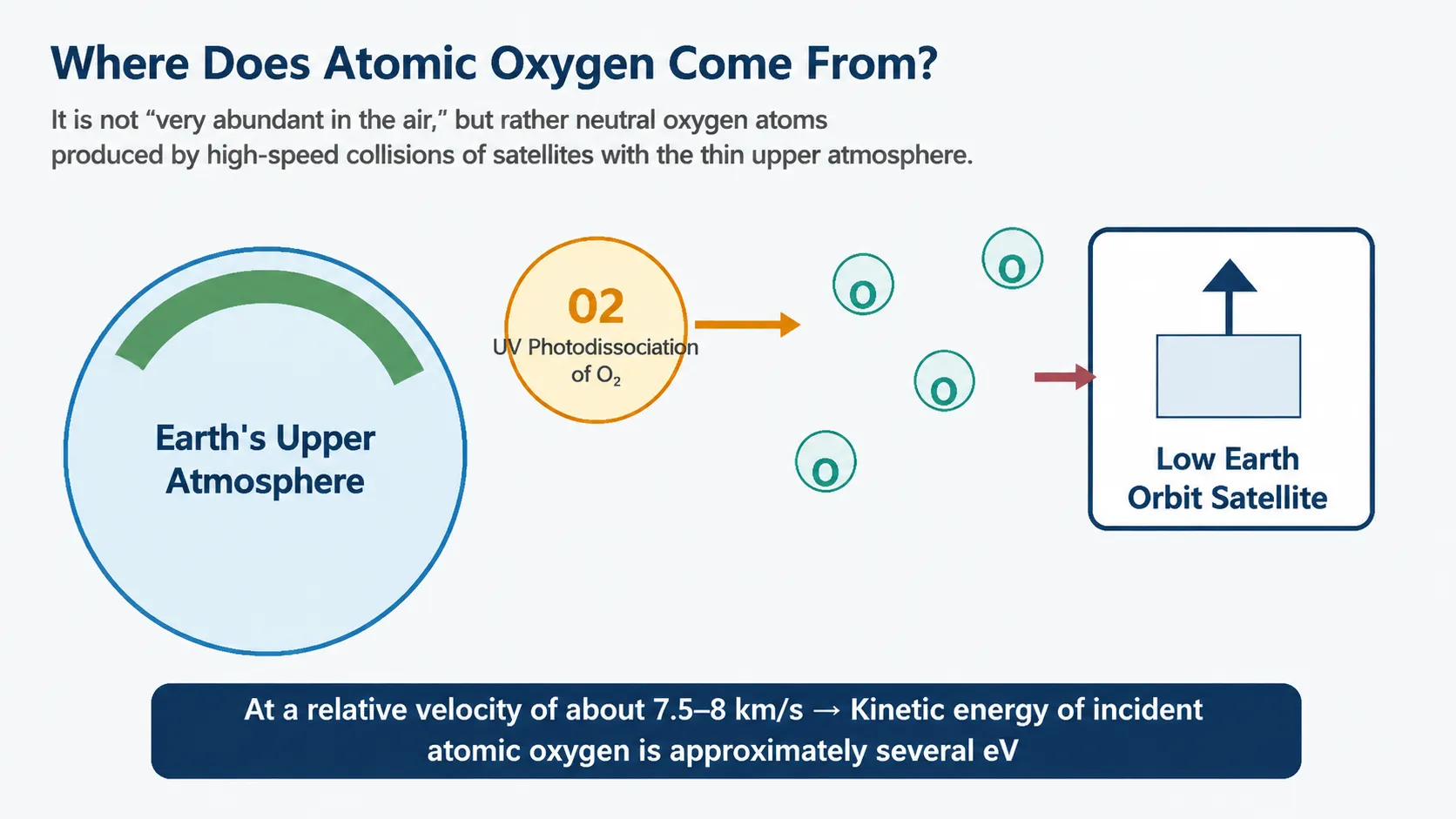 Where Does Atomic Oxygen Come From?

It is not “very abundant in the air,” but rather neutral oxygen atoms produced by high-speed collisions of satellites with the thin upper atmosphere.

Earth's Upper Atmosphere

02

UV Photodissociation of $O_2$

O

O

O

O

Low Earth Orbit Satellite

At a relative velocity of about 7.5–8 km/s → Kinetic energy of incident atomic oxygen is approximately several eV